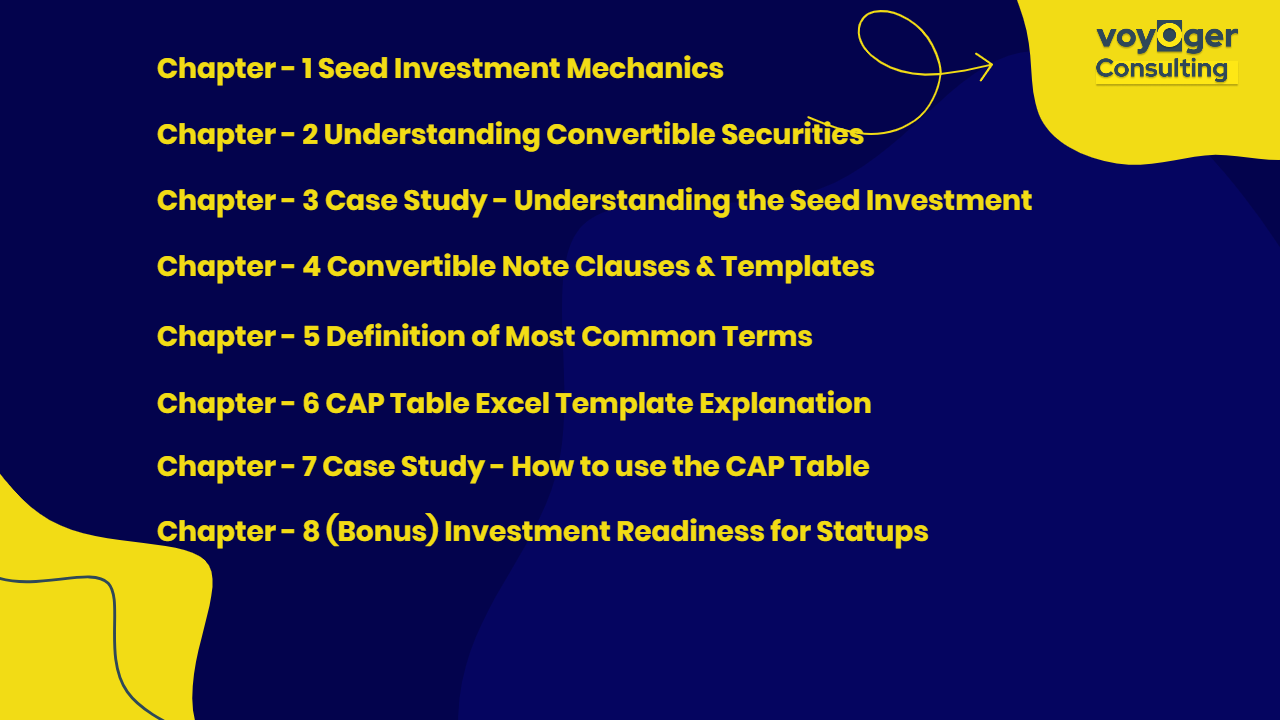 voyager
Consulting

Chapter - 1 Seed Investment Mechanics

Chapter - 2 Understanding Convertible Securities

Chapter - 3 Case Study - Understanding the Seed Investment

Chapter - 4 Convertible Note Clauses & Templates

Chapter - 5 Definition of Most Common Terms

Chapter - 6 CAP Table Excel Template Explanation

Chapter - 7 Case Study - How to use the CAP Table

Chapter - 8 (Bonus) Investment Readiness for Statups